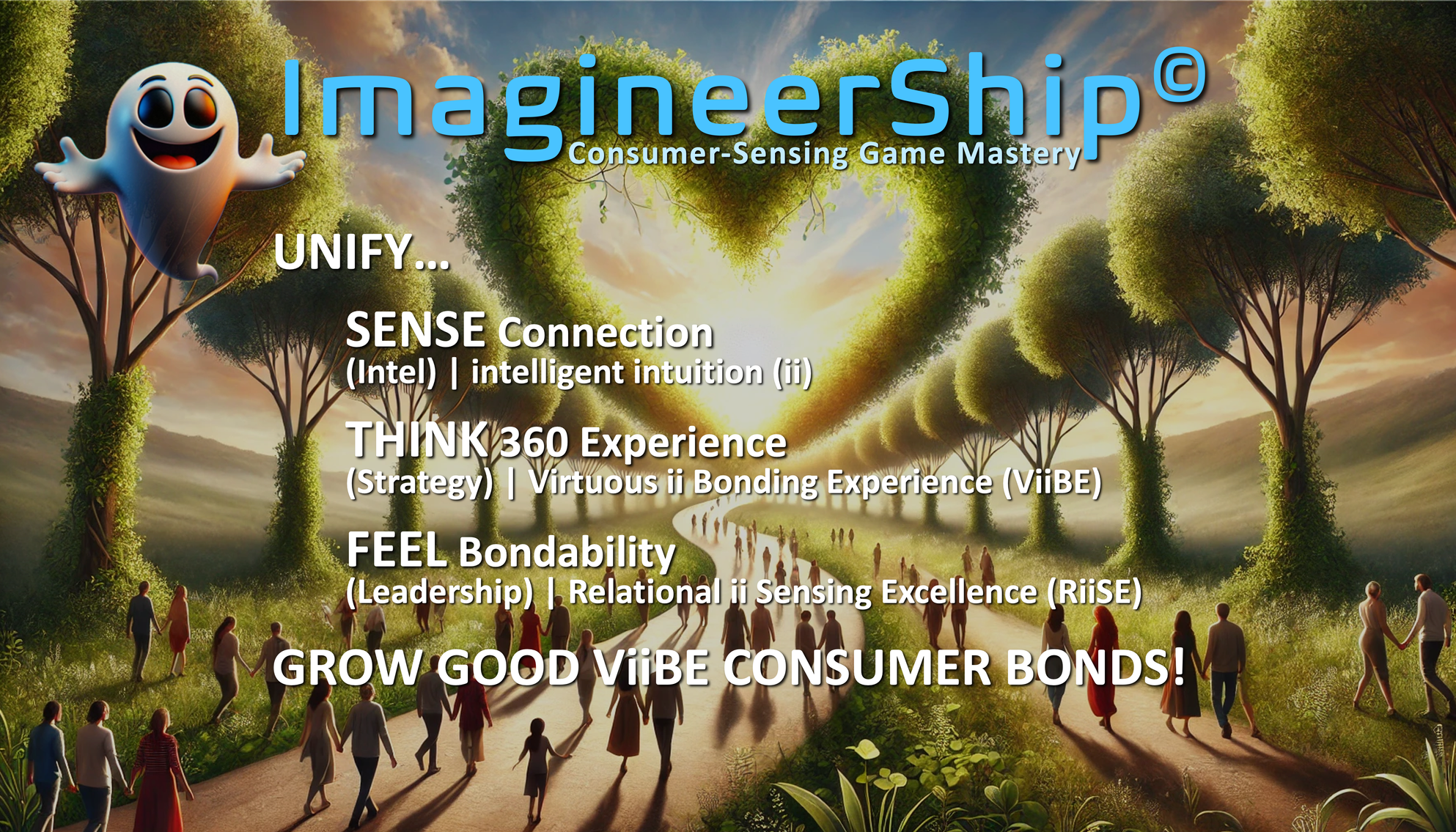 ImagineerShip©
Consumer-Sensing Game Mastery

UNIFY...

SENSE Connection
(Intel) | intelligent intuition (ii)

THINK 360 Experience
(Strategy) | Virtuous ii Bonding Experience (ViiBE)

FEEL Bondability
(Leadership) | Relational ii Sensing Excellence (RiiSE)

GROW GOOD ViiBE CONSUMER BONDS!